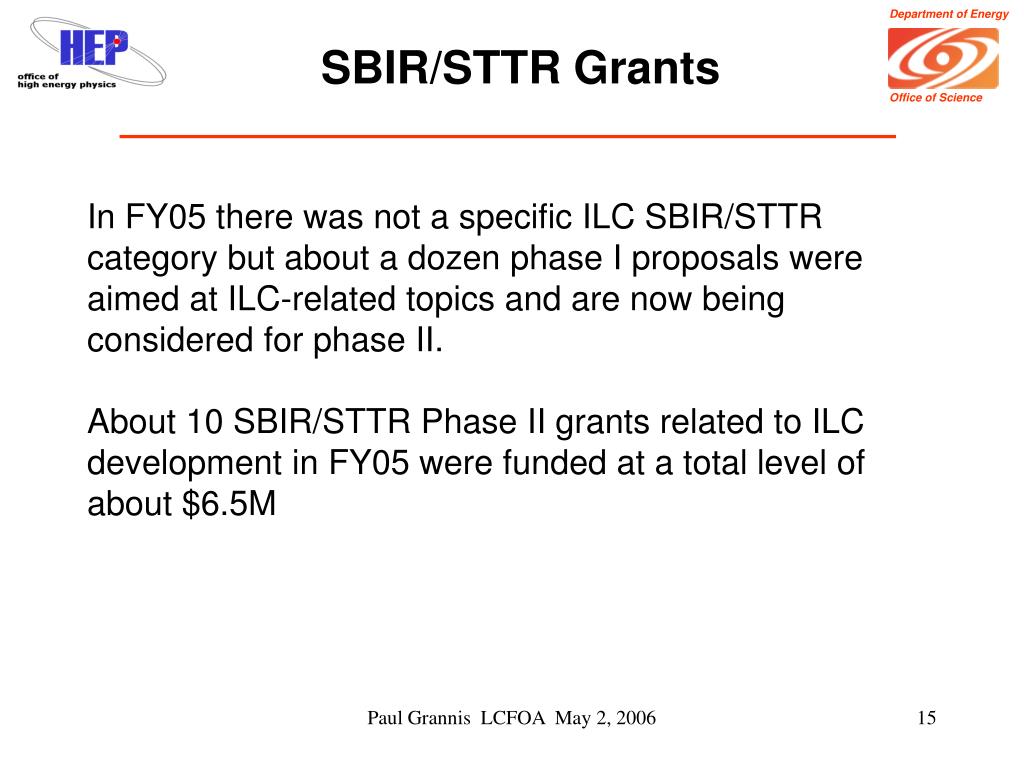 HEP
office of
high energy physics

SBIR/STTR Grants

Department of Energy
Office of Science

In FY05 there was not a specific ILC SBIR/STTR category but about a dozen phase I proposals were aimed at ILC-related topics and are now being considered for phase II.

About 10 SBIR/STTR Phase II grants related to ILC development in FY05 were funded at a total level of about \$6.5M

Paul Grannis LCFOA May 2, 2006

15